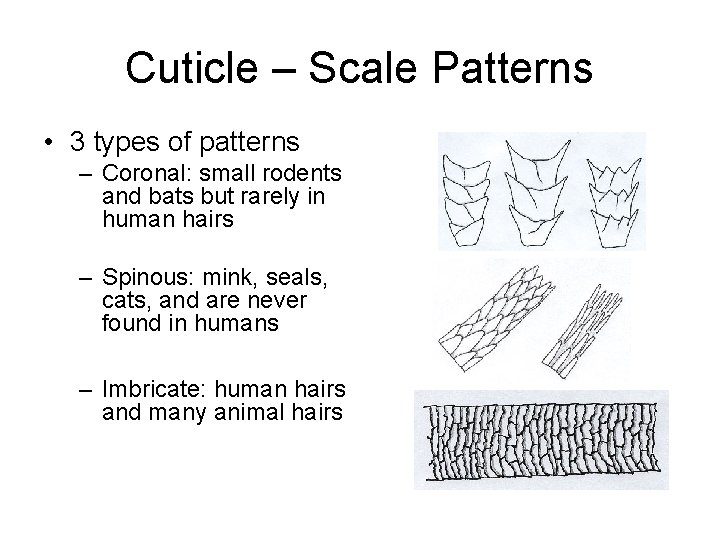 Cuticle – Scale Patterns

• 3 types of patterns
– Coronal: small rodents and bats but rarely in human hairs

– Spinous: mink, seals, cats, and are never found in humans

– Imbricate: human hairs and many animal hairs